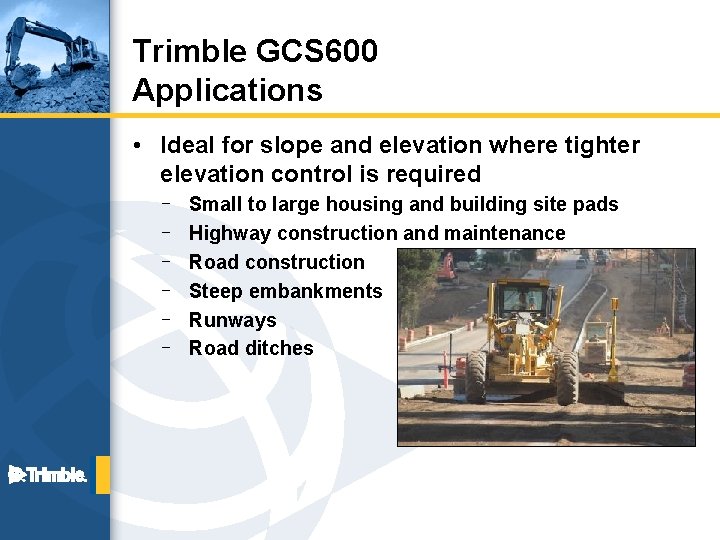 Trimble GCS600
Applications

• Ideal for slope and elevation where tighter elevation control is required
 – Small to large housing and building site pads
 – Highway construction and maintenance
 – Road construction
 – Steep embankments
 – Runways
 – Road ditches

Trimble.